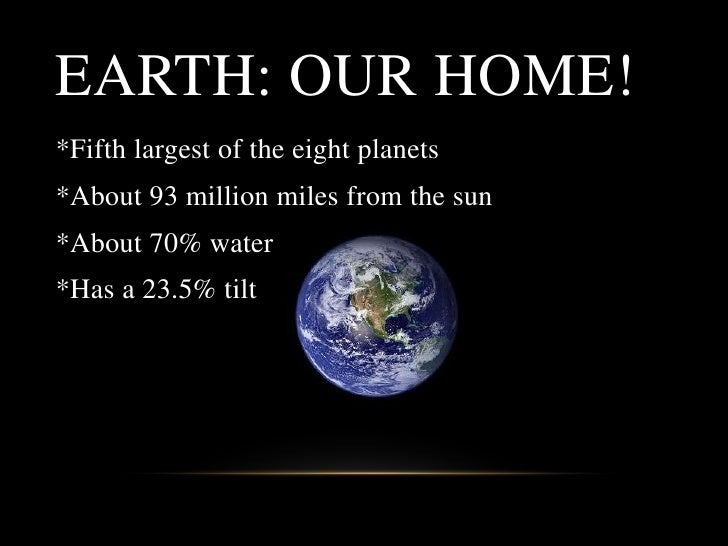 EARTH: OUR HOME!

*Fifth largest of the eight planets

*About 93 million miles from the sun

*About 70% water

*Has a 23.5% tilt